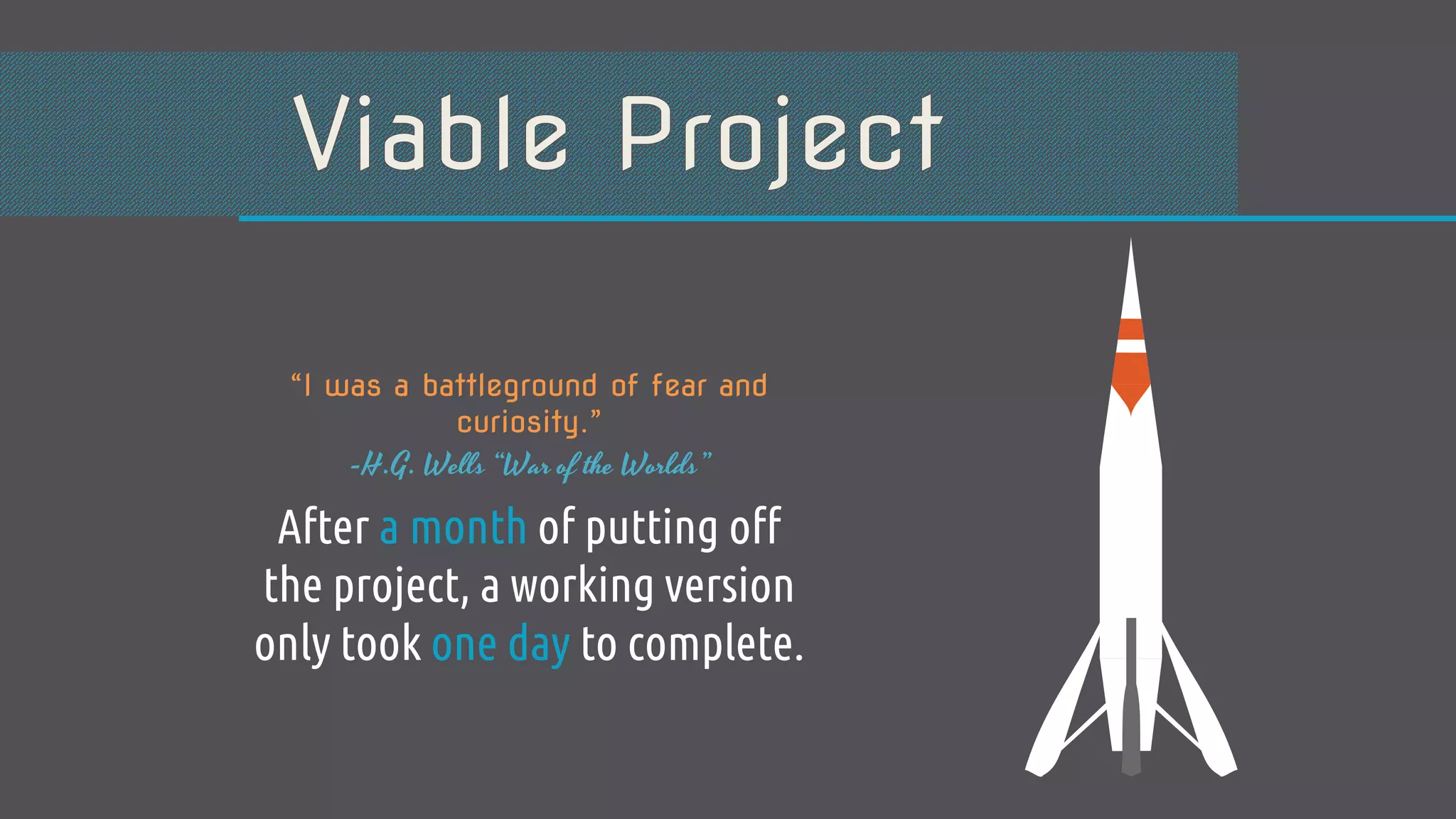 Viable Project

“I was a battleground of fear and curiosity.”
-H.G. Wells “War of the Worlds”

After a month of putting off the project, a working version only took one day to complete.